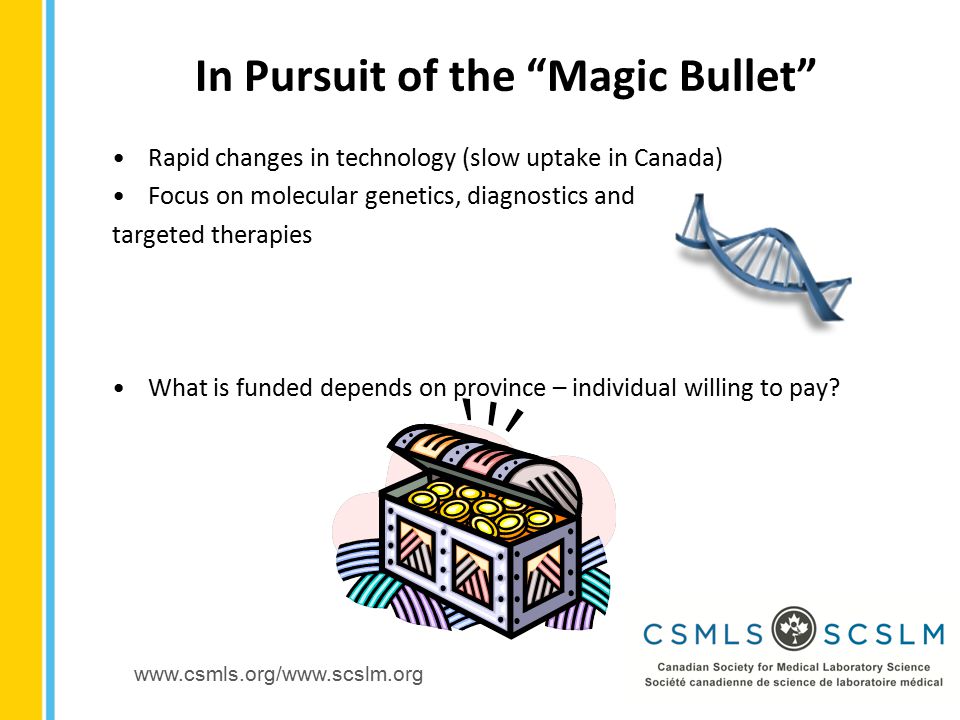 In Pursuit of the “Magic Bullet”

• Rapid changes in technology (slow uptake in Canada)
• Focus on molecular genetics, diagnostics and targeted therapies

• What is funded depends on province – individual willing to pay?

www.csmls.org/www.scslm.org

CSMLS SCSLM
Canadian Society for Medical Laboratory Science
Société canadienne de science de laboratoire médical